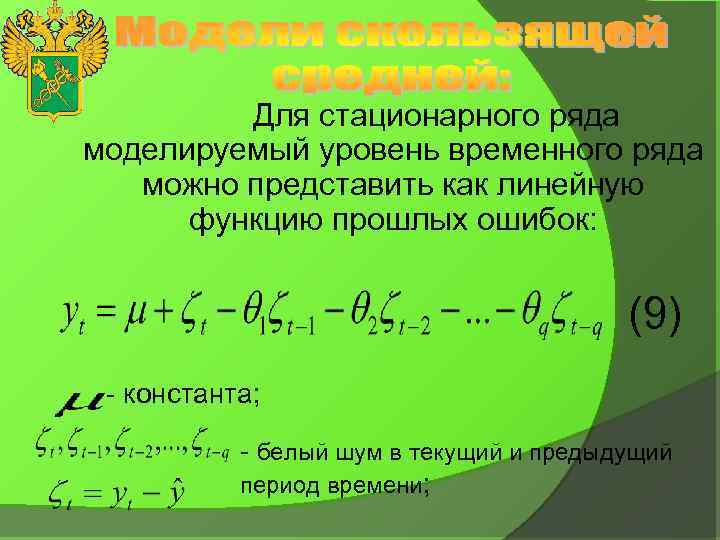 Модели скользящей средней:

Для стационарного ряда моделируемый уровень временного ряда можно представить как линейную функцию прошлых ошибок:

$y_t = \mu + \zeta_t - \theta_1\zeta_{t-1} - \theta_2\zeta_{t-2} - ... - \theta_q\zeta_{t-q}$ (9)

$\mu$ - константа;

$\zeta_t, \zeta_{t-1}, \zeta_{t-2}, ..., \zeta_{t-q}$ - белый шум в текущий и предыдущий период времени;

$\zeta_t = y_t - \hat{y}$